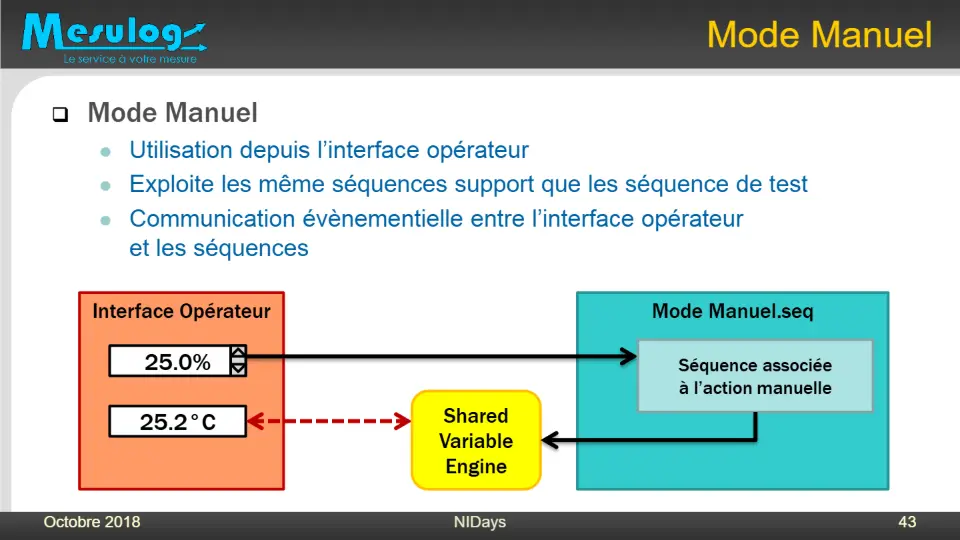 Mesulog
Le service à votre mesure

Mode Manuel

☐ Mode Manuel
• Utilisation depuis l'interface opérateur
• Exploite les même séquences support que les séquence de test
• Communication évènementielle entre l'interface opérateur et les séquences

Interface Opérateur

25.0%

25.2°C

Shared Variable Engine

Mode Manuel.seq

Séquence associée à l'action manuelle

Octobre 2018
NIDays
43